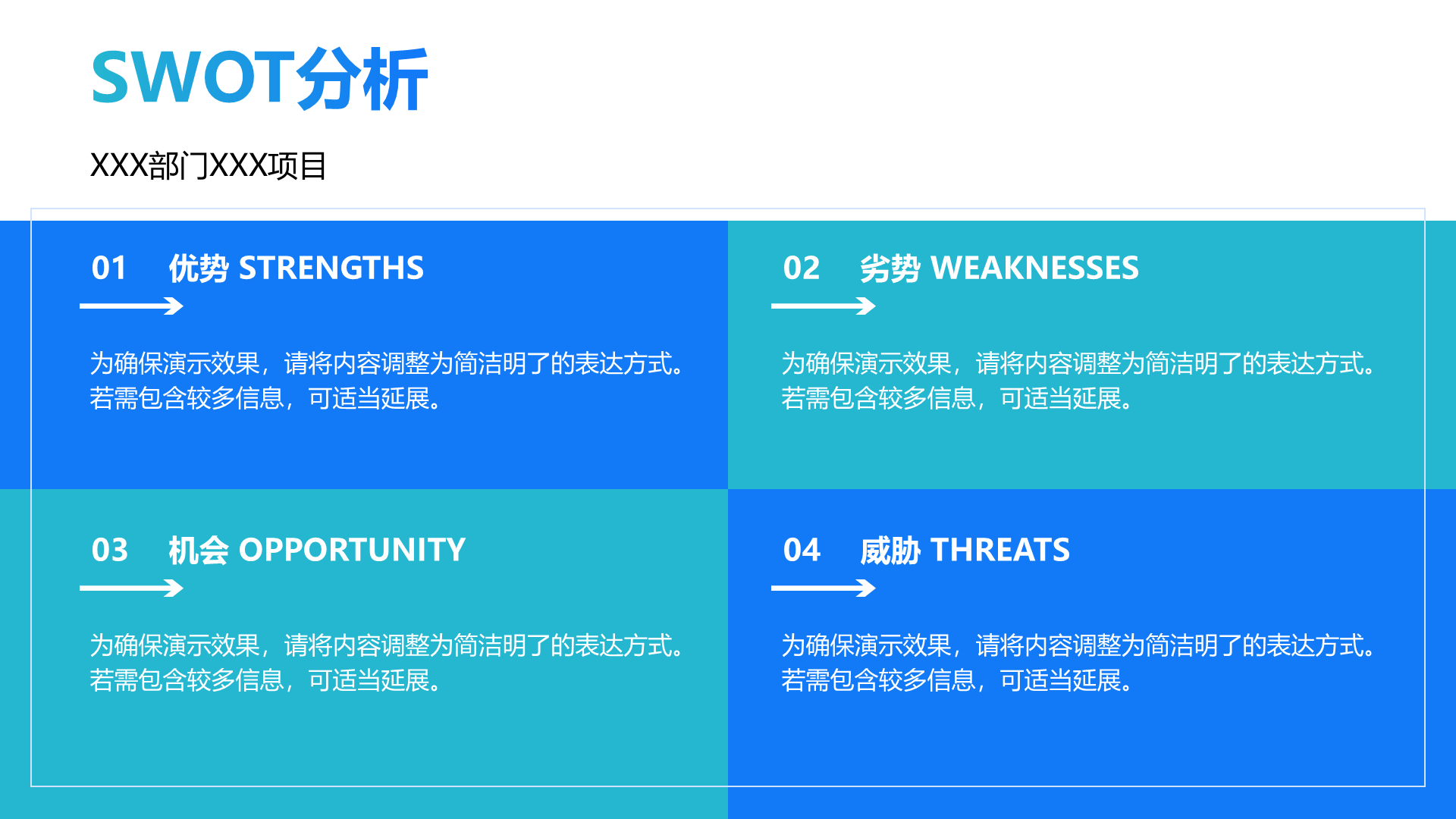 SWOT分析

XXX部门XXX项目

01 优势 STRENGTHS

为确保演示效果，请将内容调整为简洁明了的表达方式。若需包含较多信息，可适当延展。

02 劣势 WEAKNESSES

为确保演示效果，请将内容调整为简洁明了的表达方式。若需包含较多信息，可适当延展。

03 机会 OPPORTUNITY

为确保演示效果，请将内容调整为简洁明了的表达方式。若需包含较多信息，可适当延展。

04 威胁 THREATS

为确保演示效果，请将内容调整为简洁明了的表达方式。若需包含较多信息，可适当延展。